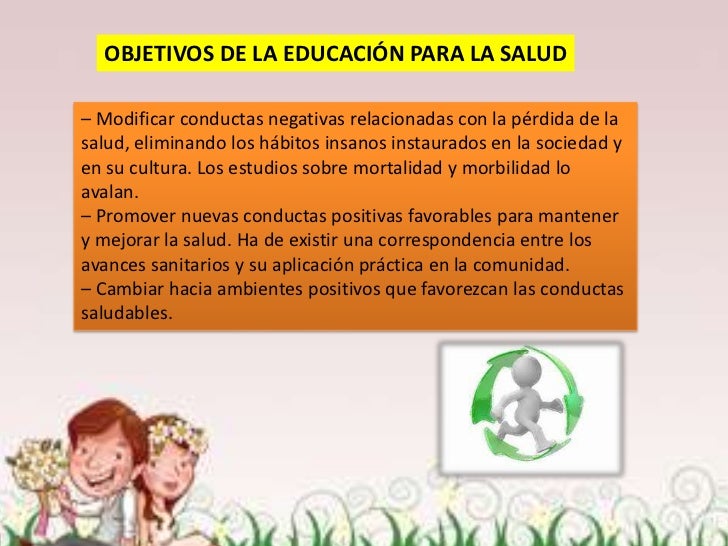 OBJETIVOS DE LA EDUCACIÓN PARA LA SALUD

– Modificar conductas negativas relacionadas con la pérdida de la salud, eliminando los hábitos insanos instaurados en la sociedad y en su cultura. Los estudios sobre mortalidad y morbilidad lo avalan.
– Promover nuevas conductas positivas favorables para mantener y mejorar la salud. Ha de existir una correspondencia entre los avances sanitarios y su aplicación práctica en la comunidad.
– Cambiar hacia ambientes positivos que favorezcan las conductas saludables.